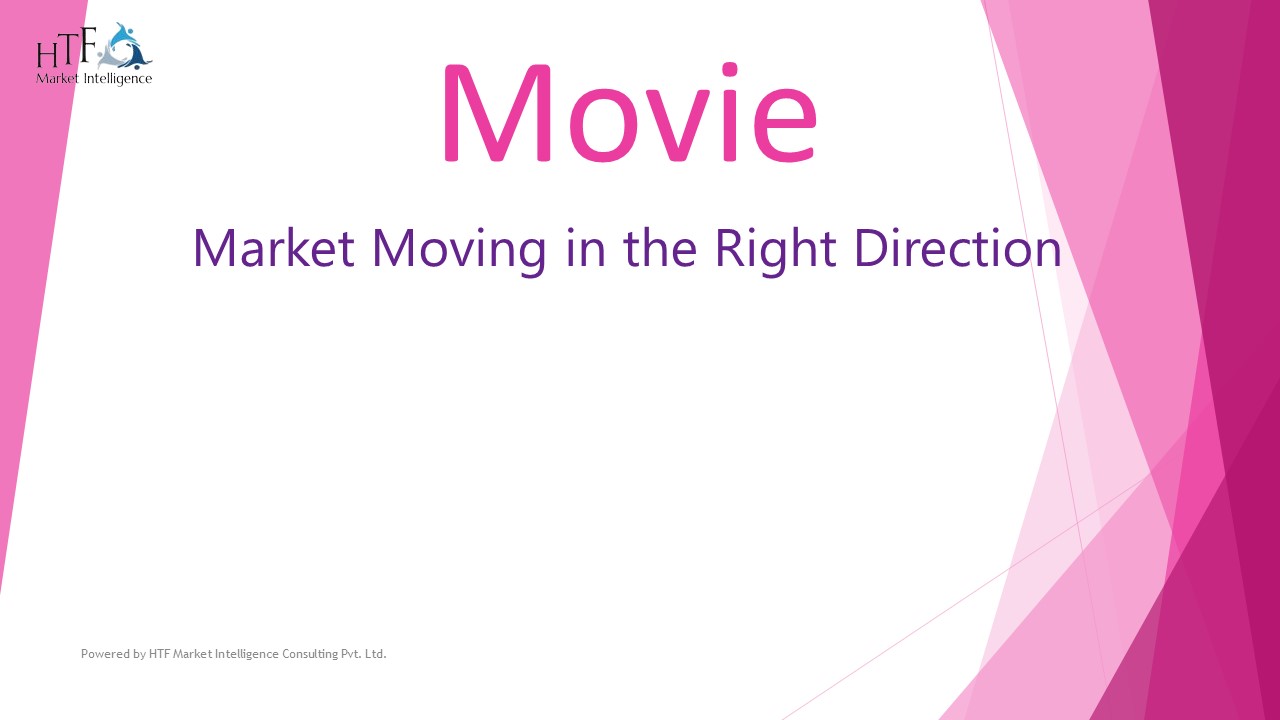 HTF
Market Intelligence

Movie

Market Moving in the Right Direction

Powered by HTF Market Intelligence Consulting Pvt. Ltd.